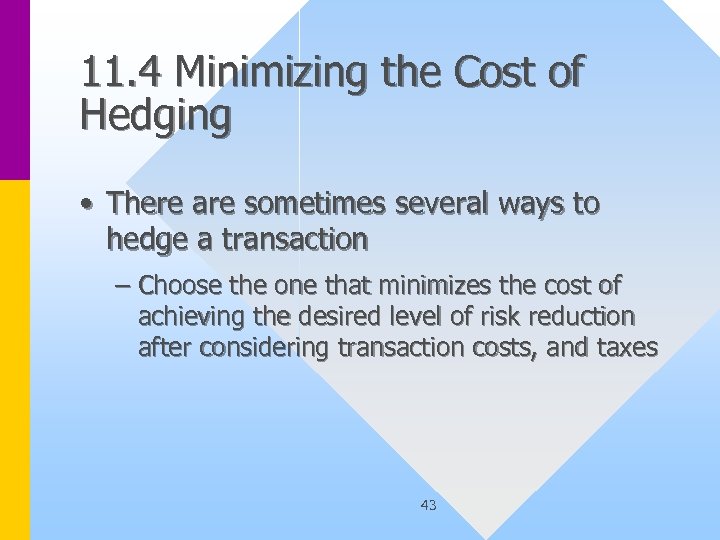 11.4 Minimizing the Cost of Hedging

• There are sometimes several ways to hedge a transaction

– Choose the one that minimizes the cost of achieving the desired level of risk reduction after considering transaction costs, and taxes

43